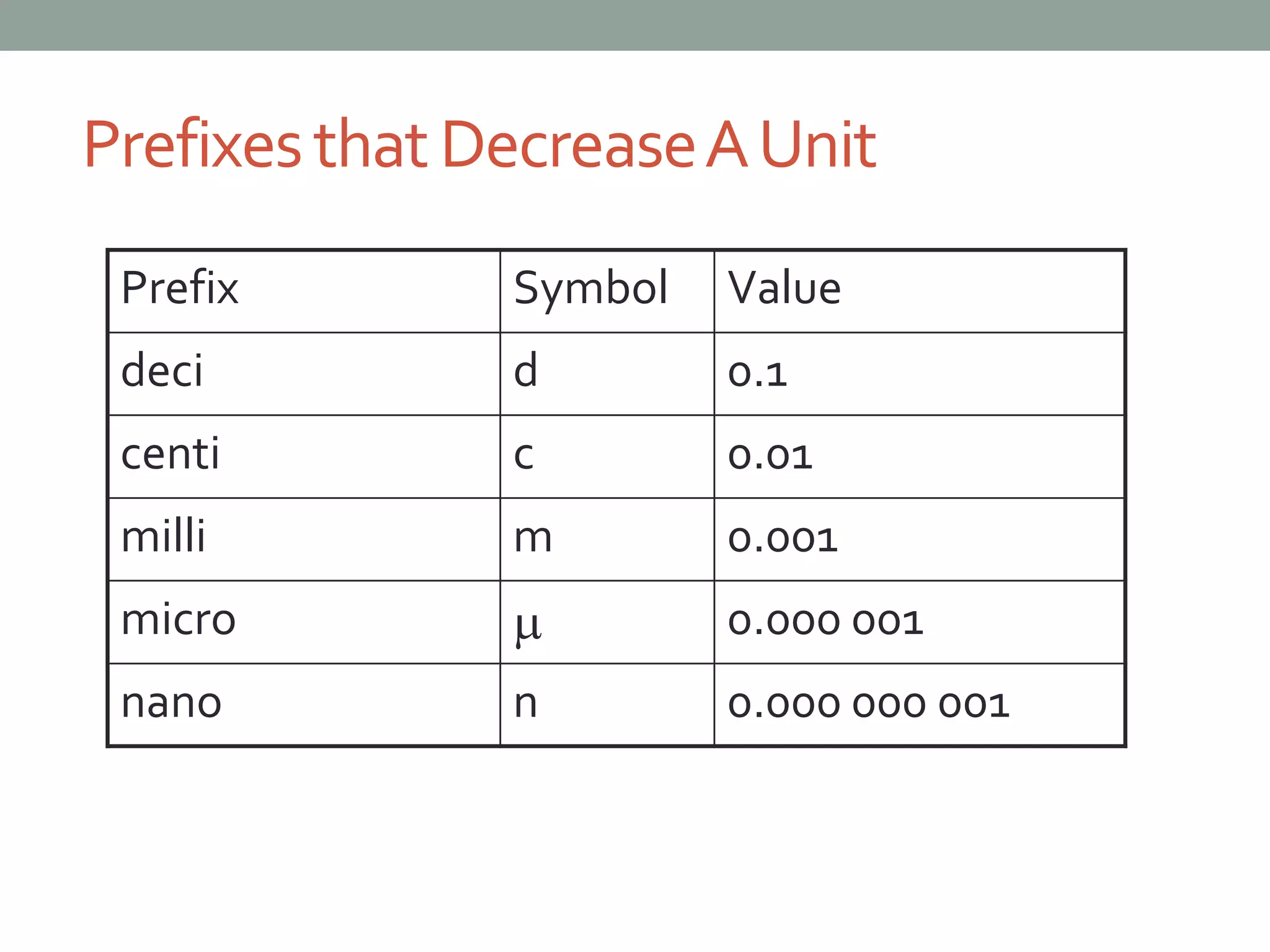 Prefixes that Decrease A Unit

| Prefix | Symbol | Value |
|---|---|---|
| deci | d | 0.1 |
| centi | c | 0.01 |
| milli | m | 0.001 |
| micro | μ | 0.000 001 |
| nano | n | 0.000 000 001 |